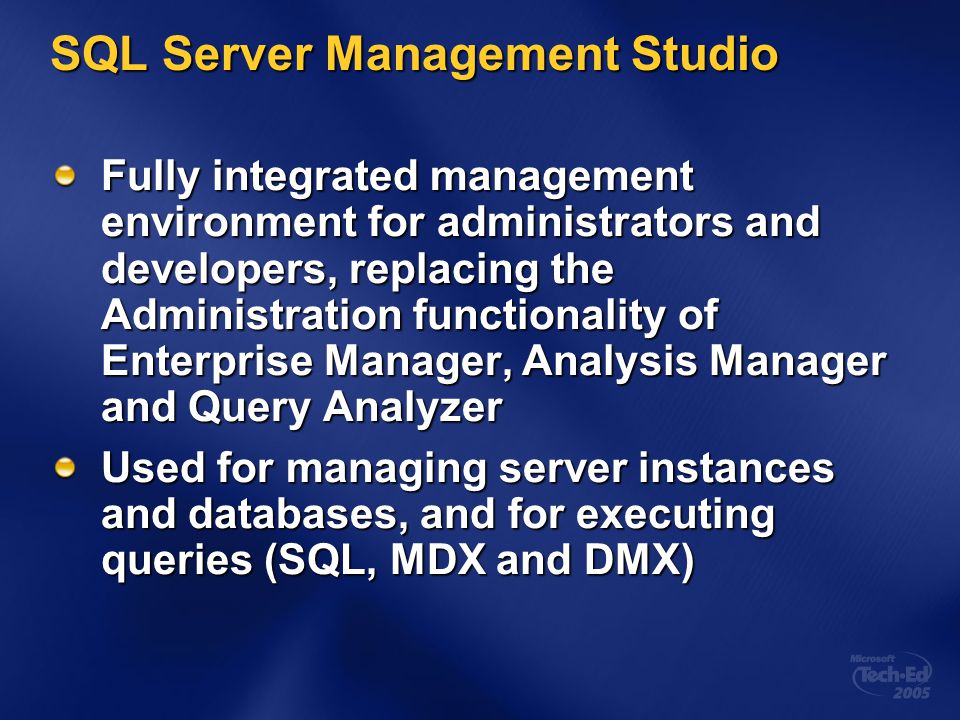 SQL Server Management Studio

Fully integrated management environment for administrators and developers, replacing the Administration functionality of Enterprise Manager, Analysis Manager and Query Analyzer

Used for managing server instances and databases, and for executing queries (SQL, MDX and DMX)

Microsoft Tech·Ed 2005